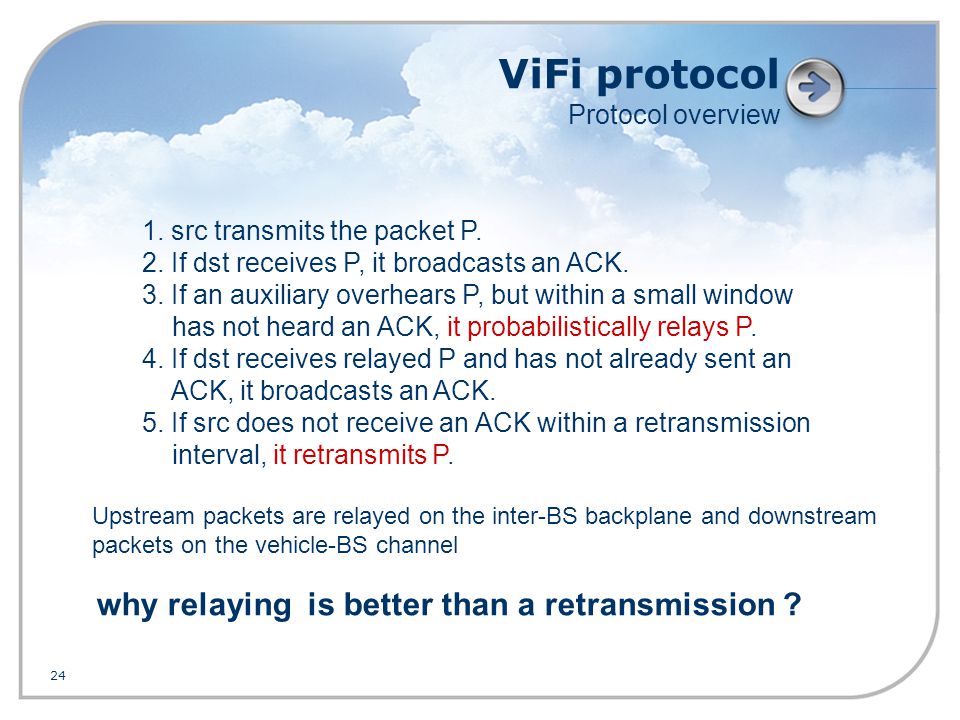 ViFi protocol
Protocol overview

1. src transmits the packet P.
2. If dst receives P, it broadcasts an ACK.
3. If an auxiliary overhears P, but within a small window has not heard an ACK, it probabilistically relays P.
4. If dst receives relayed P and has not already sent an ACK, it broadcasts an ACK.
5. If src does not receive an ACK within a retransmission interval, it retransmits P.

Upstream packets are relayed on the inter-BS backplane and downstream packets on the vehicle-BS channel

why relaying is better than a retransmission ?

24